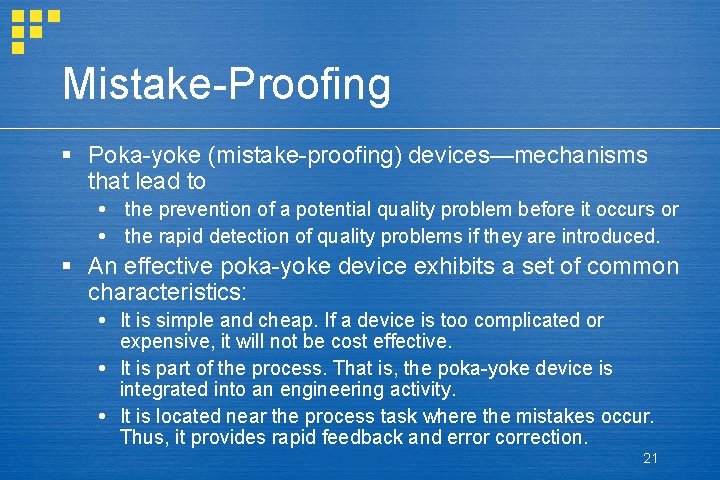 Mistake-Proofing

▪ Poka-yoke (mistake-proofing) devices—mechanisms that lead to

• the prevention of a potential quality problem before it occurs or
• the rapid detection of quality problems if they are introduced.

▪ An effective poka-yoke device exhibits a set of common characteristics:

• It is simple and cheap. If a device is too complicated or expensive, it will not be cost effective.
• It is part of the process. That is, the poka-yoke device is integrated into an engineering activity.
• It is located near the process task where the mistakes occur. Thus, it provides rapid feedback and error correction.

21